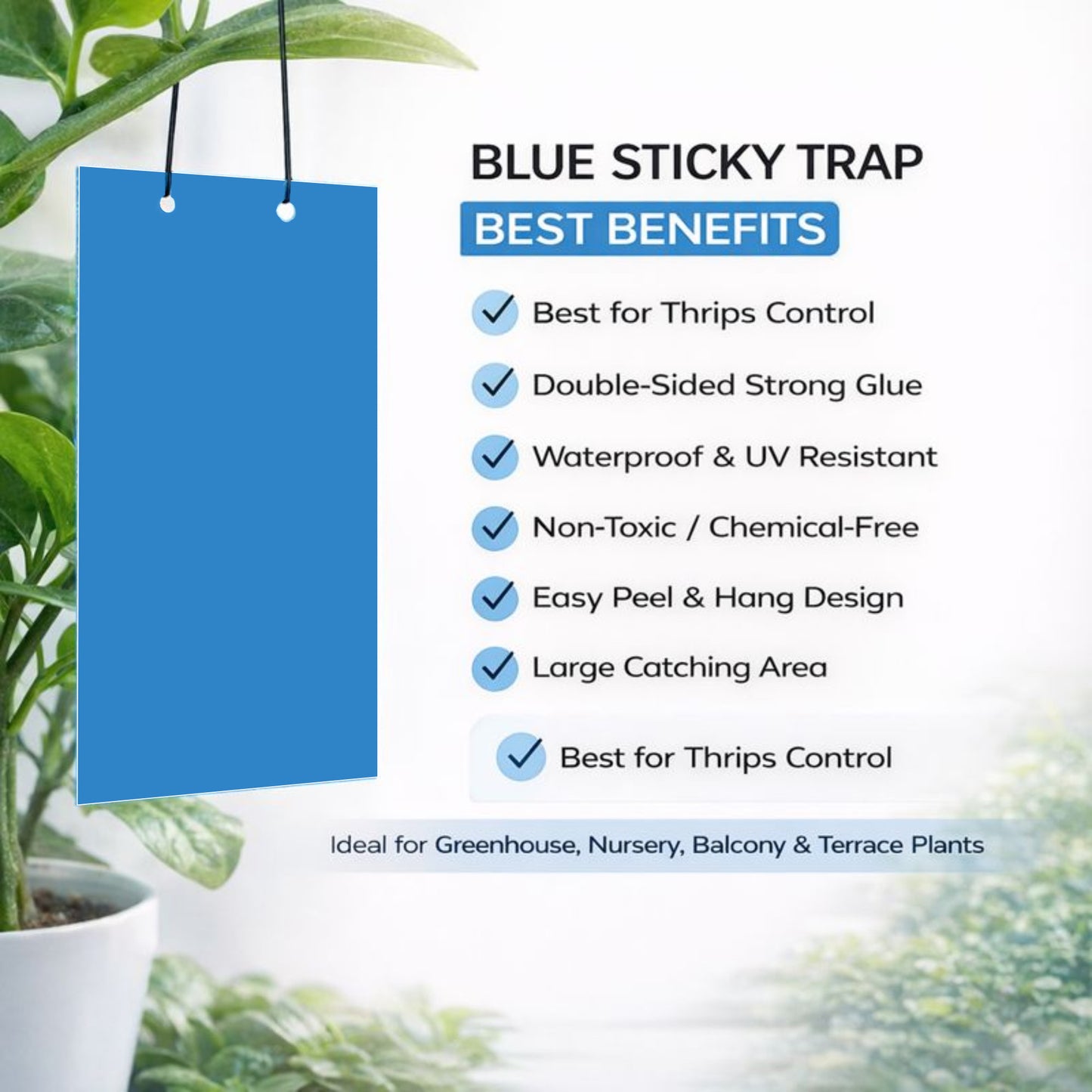 BLUE STICKY TRAP

BEST BENEFITS

Best for Thrips Control

Double-Sided Strong Glue

Waterproof & UV Resistant

Non-Toxic / Chemical-Free

Easy Peel & Hang Design

Large Catching Area

Best for Thrips Control

Ideal for Greenhouse, Nursery, Balcony & Terrace Plants